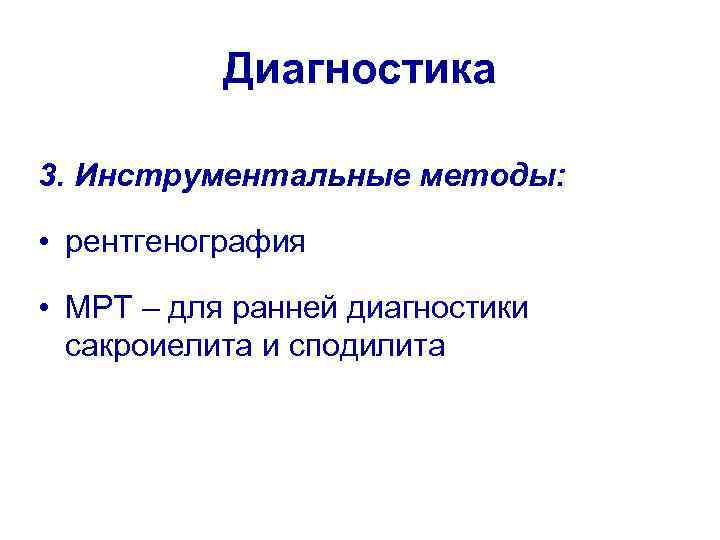 Диагностика

3. Инструментальные методы:

• рентгенография

• МРТ – для ранней диагностики сакроиелита и сподилита